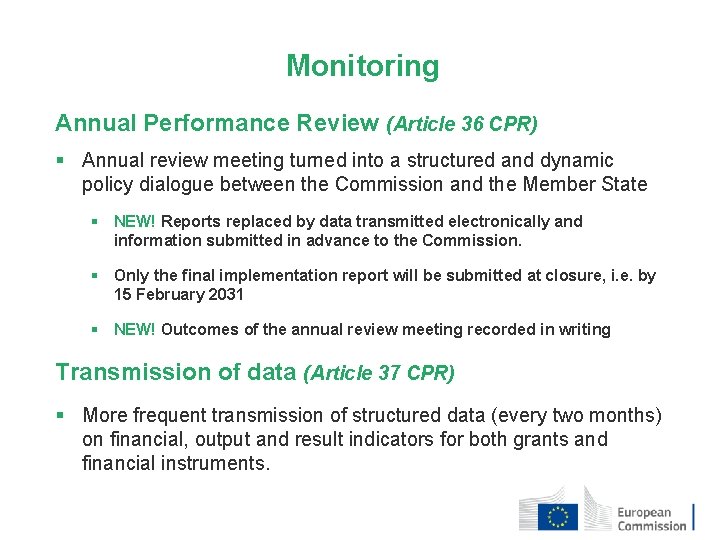 Monitoring

Annual Performance Review (Article 36 CPR)

▪ Annual review meeting turned into a structured and dynamic policy dialogue between the Commission and the Member State

▪ NEW! Reports replaced by data transmitted electronically and information submitted in advance to the Commission.

▪ Only the final implementation report will be submitted at closure, i.e. by 15 February 2031

▪ NEW! Outcomes of the annual review meeting recorded in writing

Transmission of data (Article 37 CPR)

▪ More frequent transmission of structured data (every two months) on financial, output and result indicators for both grants and financial instruments.

European Commission